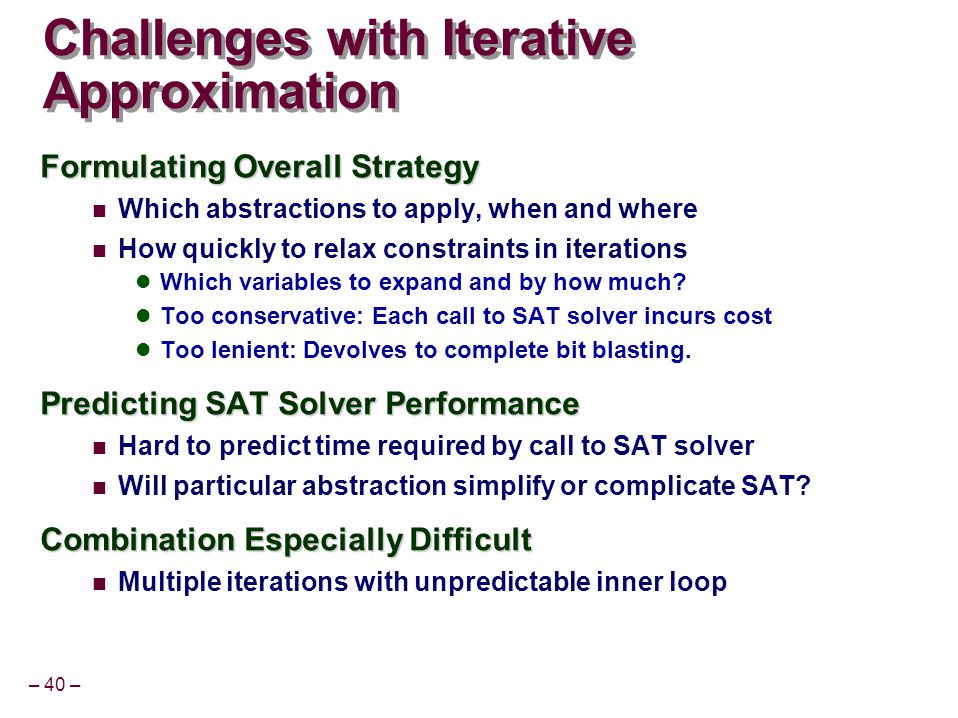 Challenges with Iterative Approximation

Formulating Overall Strategy

Which abstractions to apply, when and where

How quickly to relax constraints in iterations

Which variables to expand and by how much?

Too conservative: Each call to SAT solver incurs cost

Too lenient: Devolves to complete bit blasting.

Predicting SAT Solver Performance

Hard to predict time required by call to SAT solver

Will particular abstraction simplify or complicate SAT?

Combination Especially Difficult

Multiple iterations with unpredictable inner loop

– 40 –